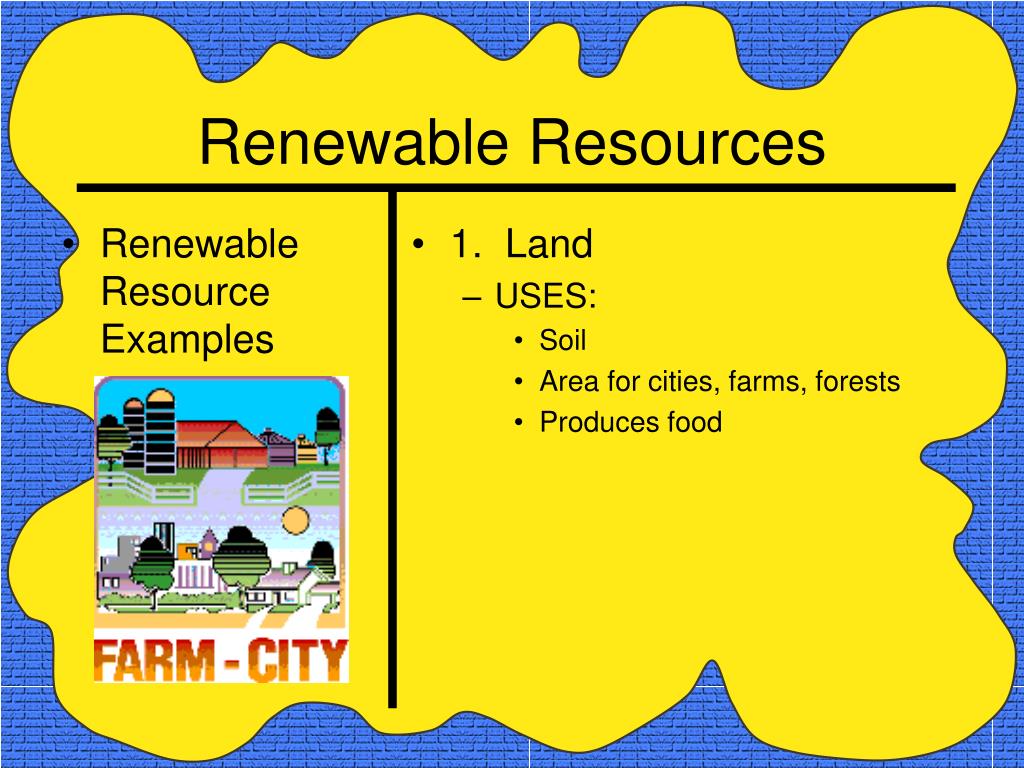 Renewable Resources

• Renewable Resource Examples

FARM - CITY

• 1. Land
– USES:
• Soil
• Area for cities, farms, forests
• Produces food